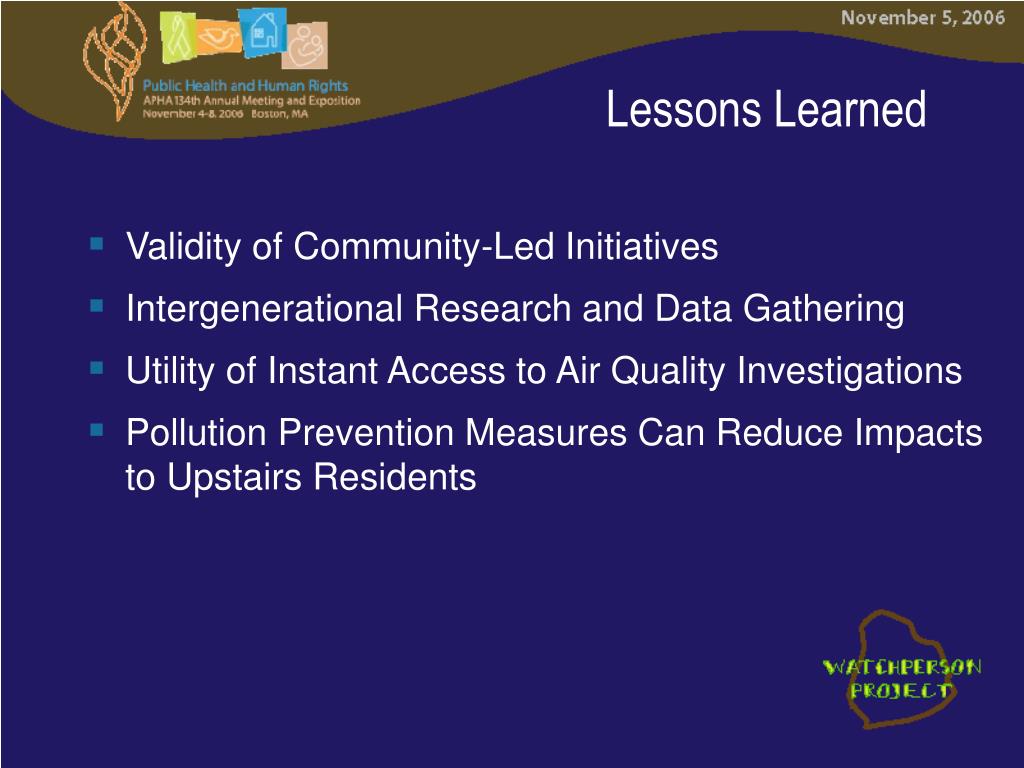 Public Health and Human Rights
APHA 134th Annual Meeting and Exposition
November 4-8, 2006 Boston, MA

November 5, 2006

Lessons Learned

- Validity of Community-Led Initiatives
- Intergenerational Research and Data Gathering
- Utility of Instant Access to Air Quality Investigations
- Pollution Prevention Measures Can Reduce Impacts to Upstairs Residents

WATCHPERSON PROJECT